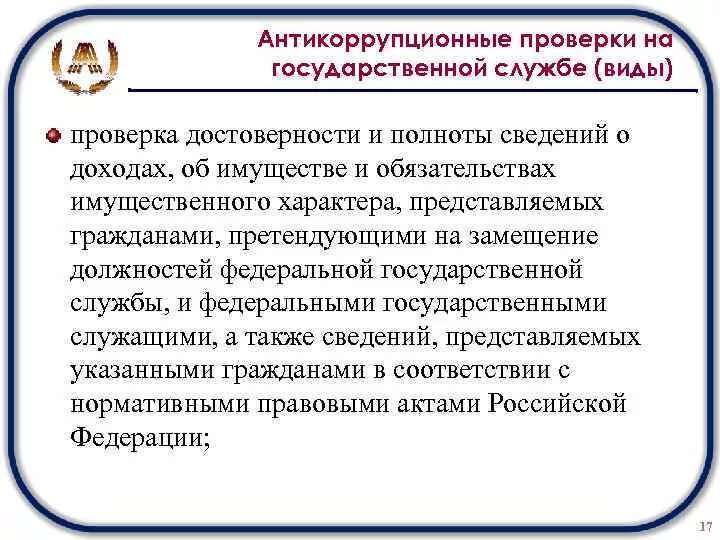 Антикоррупционные проверки на государственной службе (виды)

проверка достоверности и полноты сведений о доходах, об имуществе и обязательствах имущественного характера, представляемых гражданами, претендующими на замещение должностей федеральной государственной службы, и федеральными государственными служащими, а также сведений, представляемых указанными гражданами в соответствии с нормативными правовыми актами Российской Федерации;

17